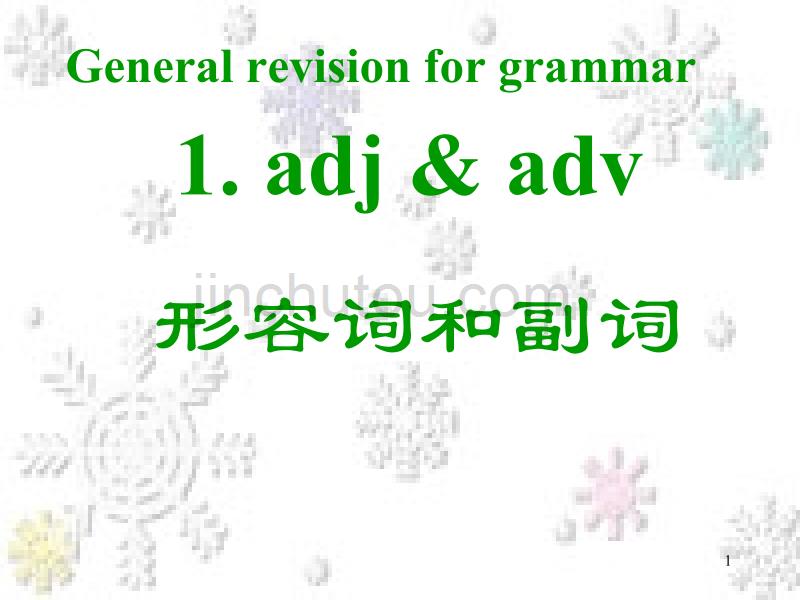 General revision for grammar

1. adj & adv

jinchutou.com

形容词和副词

1